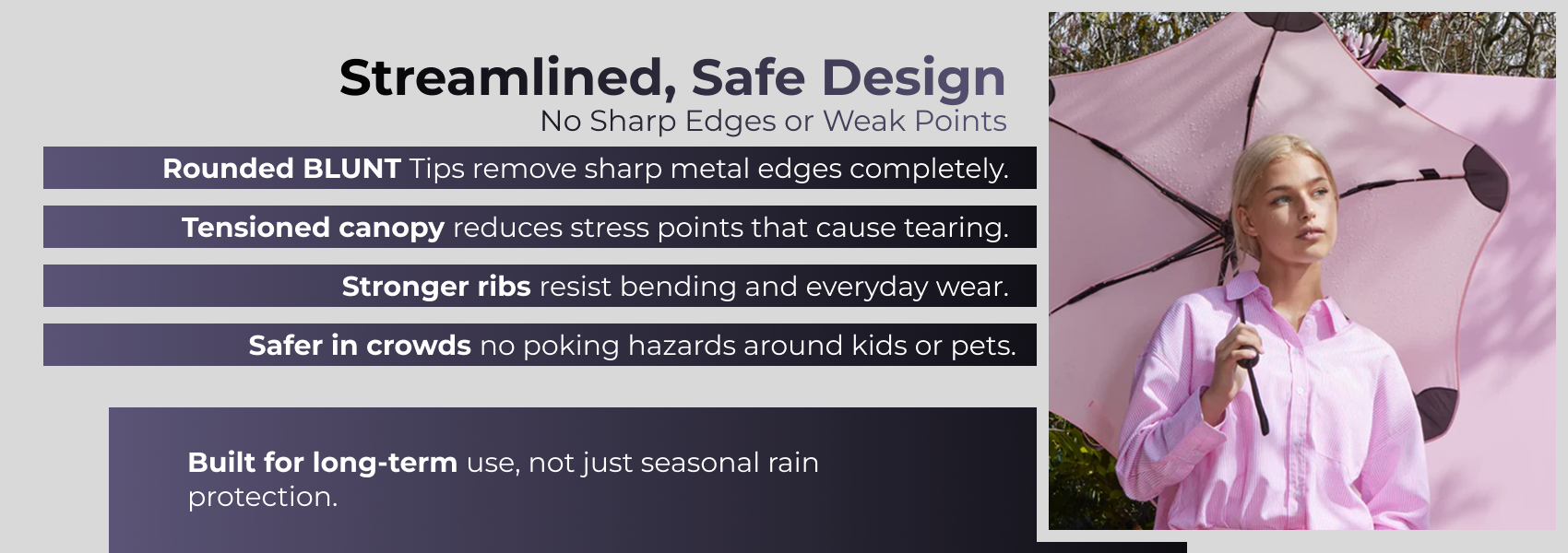 Streamlined, Safe Design
No Sharp Edges or Weak Points

Rounded BLUNT Tips remove sharp metal edges completely.

Tensioned canopy reduces stress points that cause tearing.

Stronger ribs resist bending and everyday wear.

Safer in crowds no poking hazards around kids or pets.

Built for long-term use, not just seasonal rain protection.